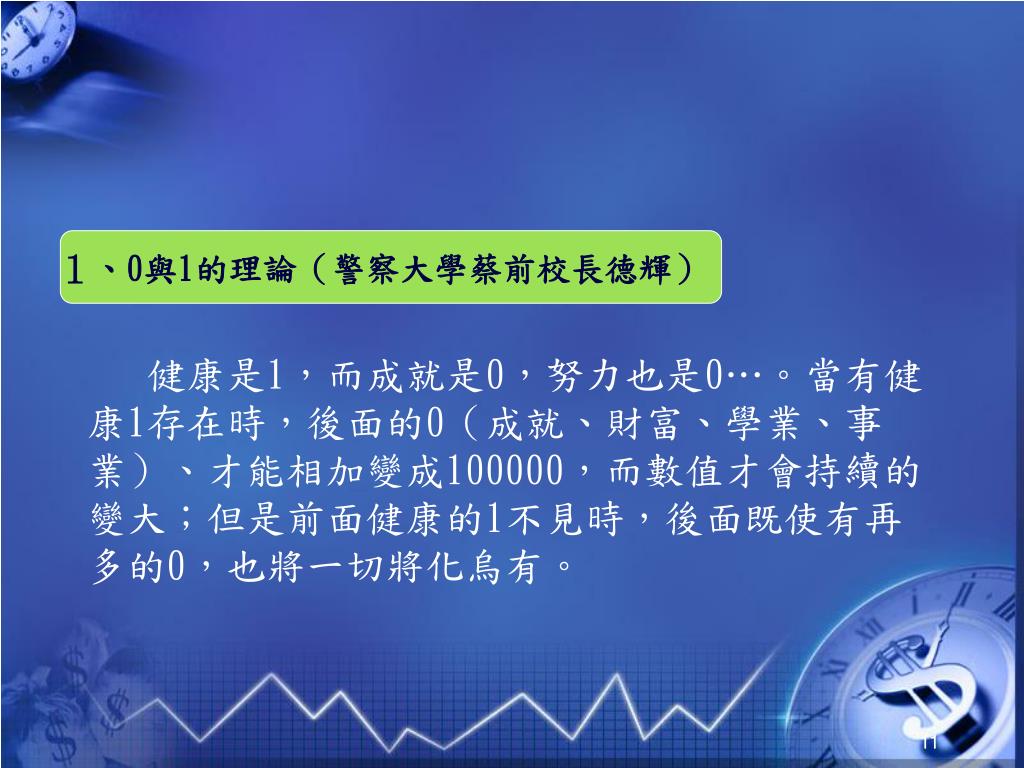 1、0與1的理論（警察大學蔡前校長德輝）

健康是1，而成就是0，努力也是0…。當有健康1存在時，後面的0（成就、財富、學業、事業）、才能相加變成100000，而數值才會持續的變大；但是前面健康的1不見時，後面既使有再多的0，也將一切將化烏有。

11